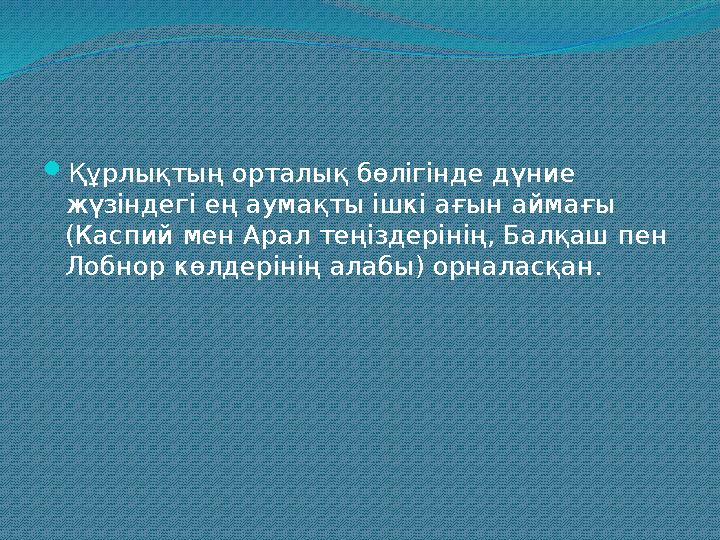 Құрлықтың орталық бөлігінде дүние жүзіндегі ең аумақты ішкі ағын аймағы (Каспий мен Арал теңіздерінің, Балқаш пен Лобнор көлдерінің алабы) орналасқан.